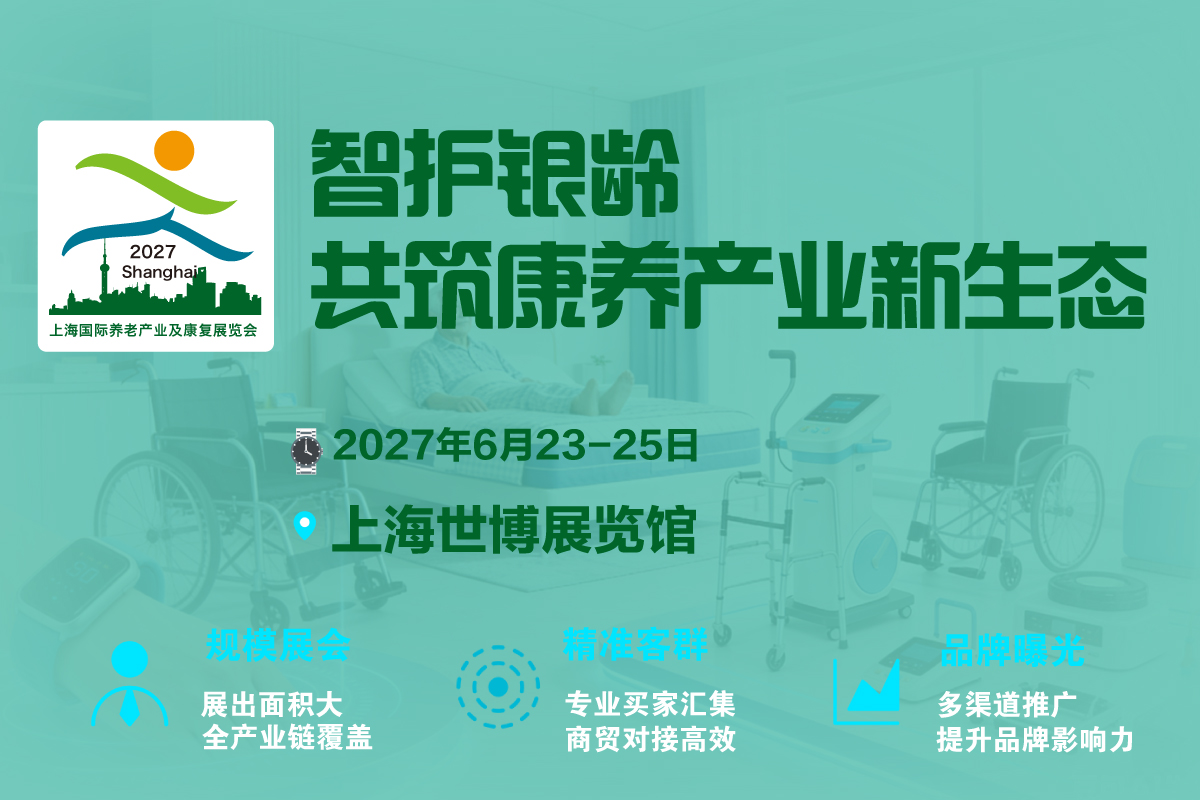 2027
Shanghai
上海国际养老产业及康复展览会

智护银龄
共筑康养产业新生态

2027年6月23-25日

上海世博展览馆

规模展会
展出面积大
全产业链覆盖

精准客群
专业买家汇集
商贸对接高效

品牌曝光
多渠道推广
提升品牌影响力